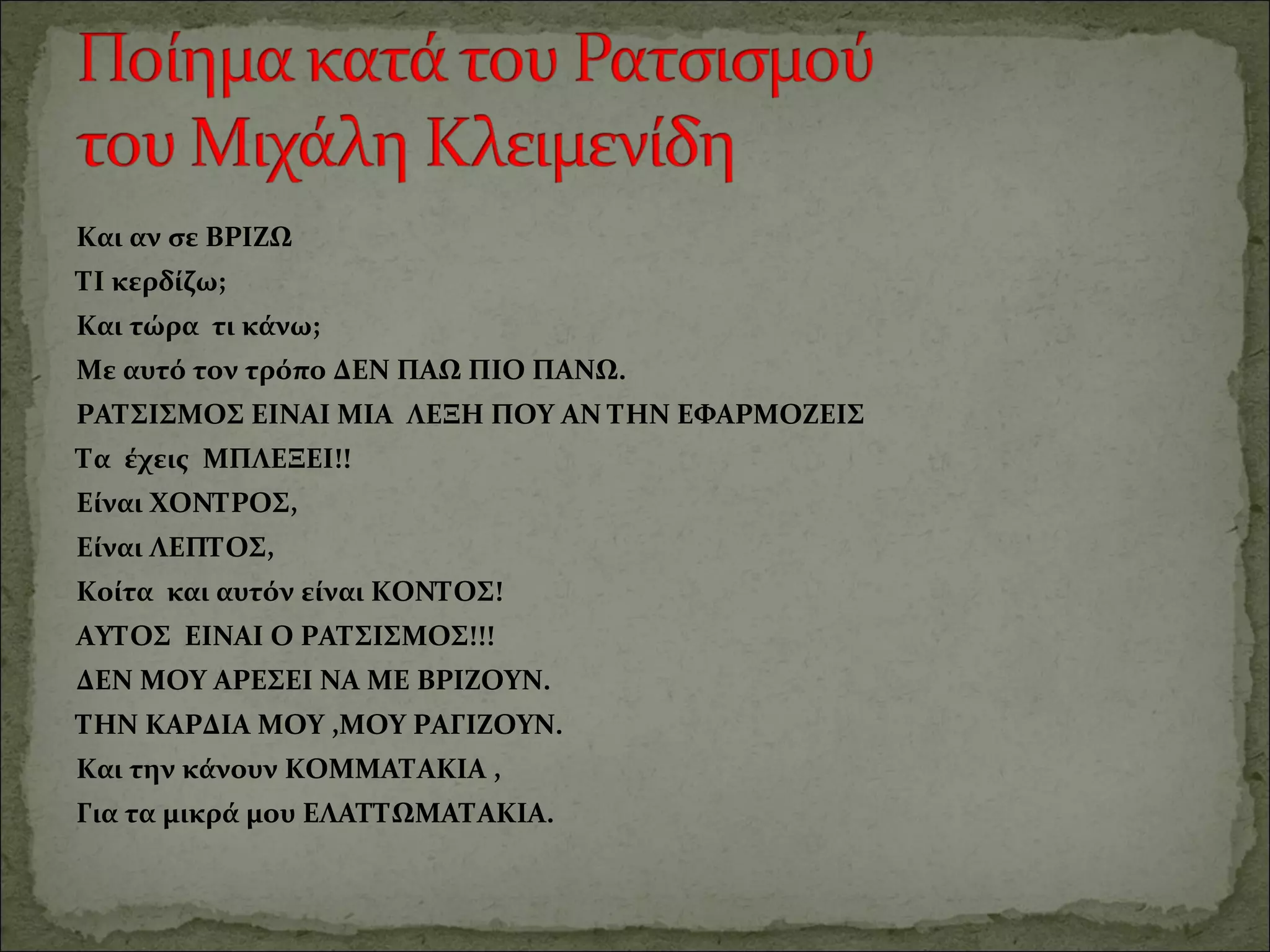 Ποίημα κατά του Ρατσισμού του Μιχάλη Κλειμενίδη

Και αν σε ΒΡΙΖΩ
ΤΙ κερδίζω;
Και τώρα τι κάνω;
Με αυτό τον τρόπο ΔΕΝ ΠΑΩ ΠΙΟ ΠΑΝΩ.
ΡΑΤΣΙΣΜΟΣ ΕΙΝΑΙ ΜΙΑ ΛΕΞΗ ΠΟΥ ΑΝ ΤΗΝ ΕΦΑΡΜΟΖΕΙΣ
Τα έχεις ΜΠΛΕΞΕΙ!!
Είναι ΧΟΝΤΡΟΣ,
Είναι ΛΕΠΤΟΣ,
Κοίτα και αυτόν είναι ΚΟΝΤΟΣ!
ΑΥΤΟΣ ΕΙΝΑΙ Ο ΡΑΤΣΙΣΜΟΣ!!!
ΔΕΝ ΜΟΥ ΑΡΕΣΕΙ ΝΑ ΜΕ ΒΡΙΖΟΥΝ.
ΤΗΝ ΚΑΡΔΙΑ ΜΟΥ ,ΜΟΥ ΡΑΓΙΖΟΥΝ.
Και την κάνουν ΚΟΜΜΑΤΑΚΙΑ ,
Για τα μικρά μου ΕΛΑΤΤΩΜΑΤΑΚΙΑ.